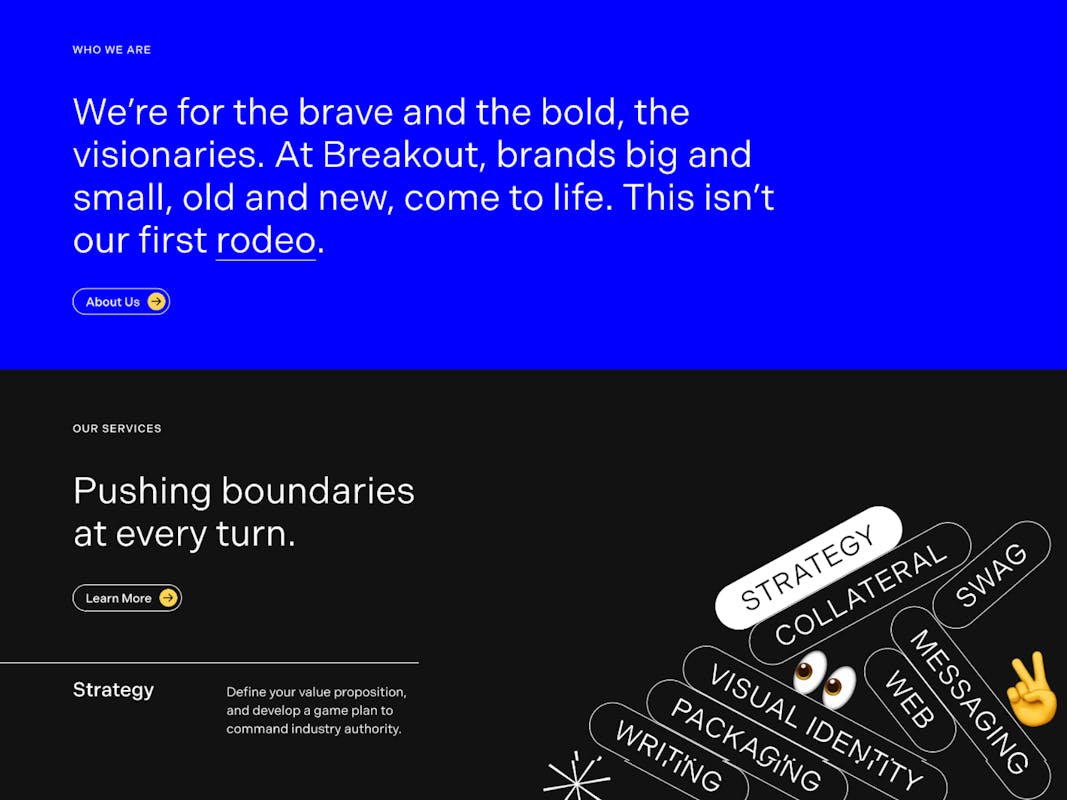 WHO WE ARE

We're for the brave and the bold, the visionaries. At Breakout, brands big and small, old and new, come to life. This isn't our first rodeo.

About Us

OUR SERVICES

Pushing boundaries at every turn.

Learn More

Strategy

Define your value proposition, and develop a game plan to command industry authority.

STRATEGY

COLLATERAL

SWAG

MESSAGING

WEB

VISUAL IDENTITY

PACKAGING

WRITING